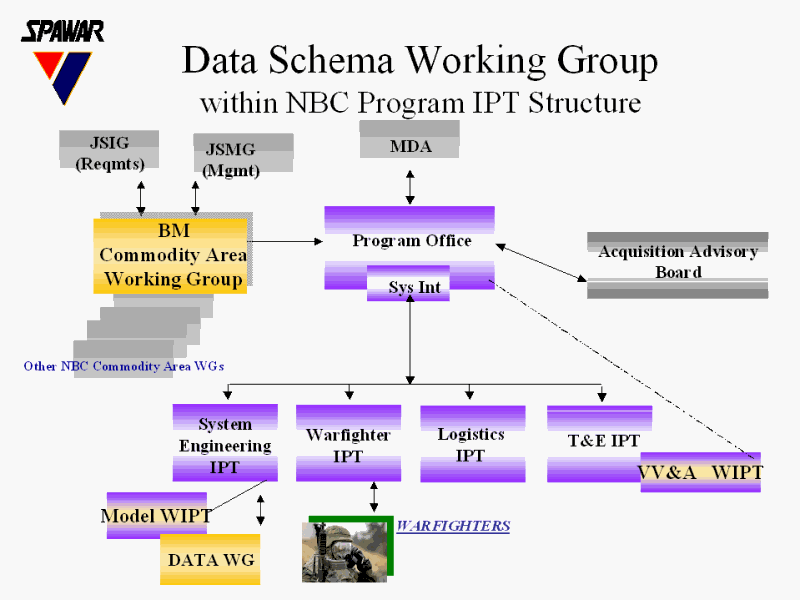 SPAWAR

Data Schema Working Group
within NBC Program IPT Structure

JSIG
(Reqmts)

JSMG
(Mgmt)

MDA

BM
Commodity Area
Working Group

Program Office

Sys Int

Acquisition Advisory
Board

Other NBC Commodity Area WGs

System
Engineering
IPT

Warfighter
IPT

Logistics
IPT

T&E IPT

VV&A WIPT

Model WIPT

DATA WG

WARFIGHTERS